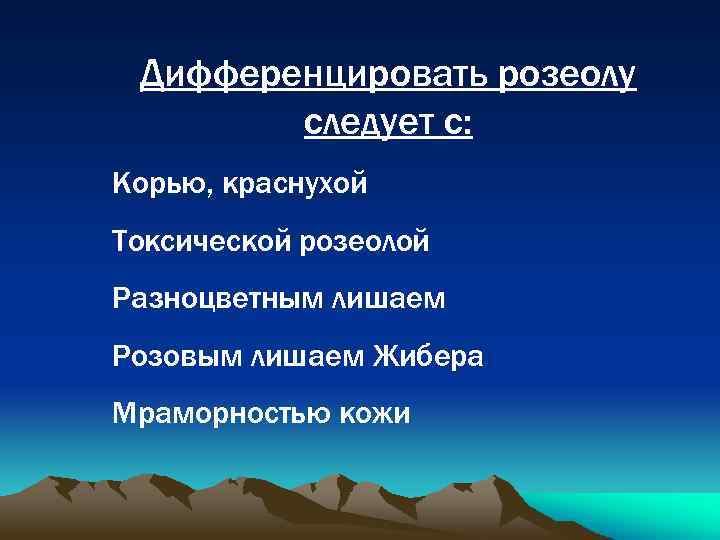 Дифференцировать розеолу следует с:

Корью, краснухой

Токсической розеолой

Разноцветным лишаем

Розовым лишаем Жибера

Мраморностью кожи